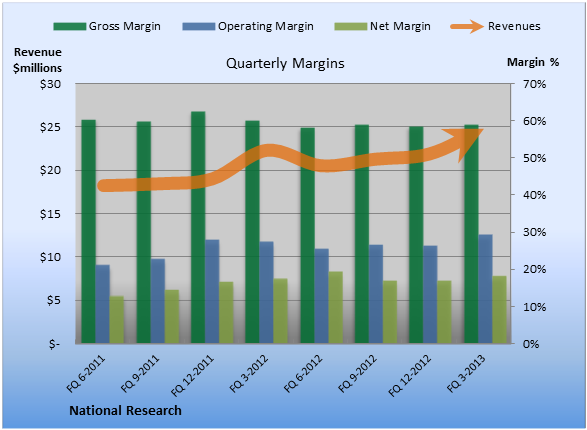 Gross Margin Operating Margin Net Margin Revenues

Revenue $millions

Quarterly Margins

Margin %

$30
$25
$20
$15
$10
$5
$-

70%
60%
50%
40%
30%
20%
10%
0%

FQ 6-2011
FQ 9-2011
FQ 12-2011
FQ 3-2012
FQ 6-2012
FQ 9-2012
FQ 12-2012
FQ 3-2013

National Research